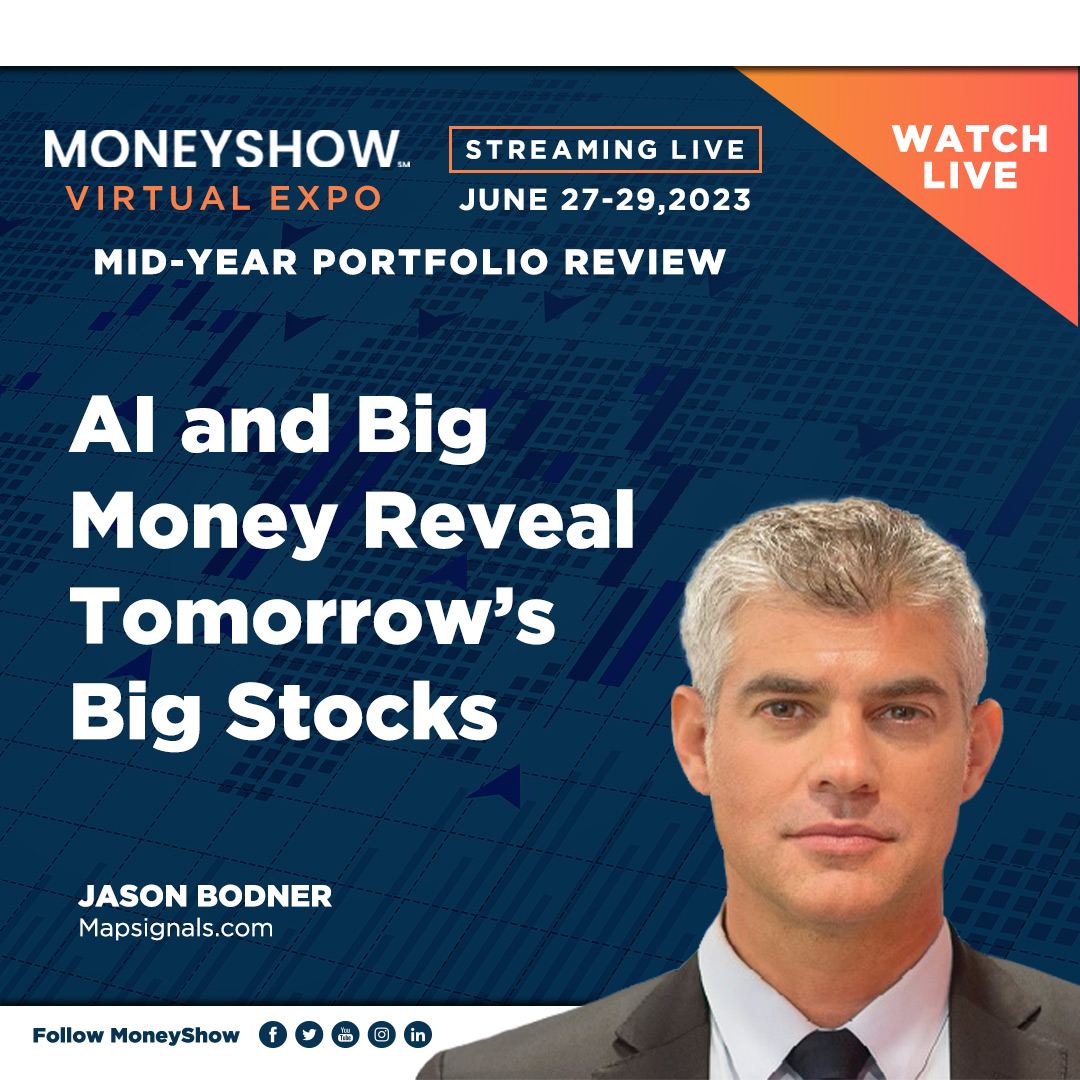 MONEYSHOW℠
VIRTUAL EXPO

STREAMING LIVE
JUNE 27-29,2023

WATCH LIVE

MID-YEAR PORTFOLIO REVIEW

AI and Big Money Reveal Tomorrow's Big Stocks

JASON BODNER
Mapsignals.com

Follow MoneyShow